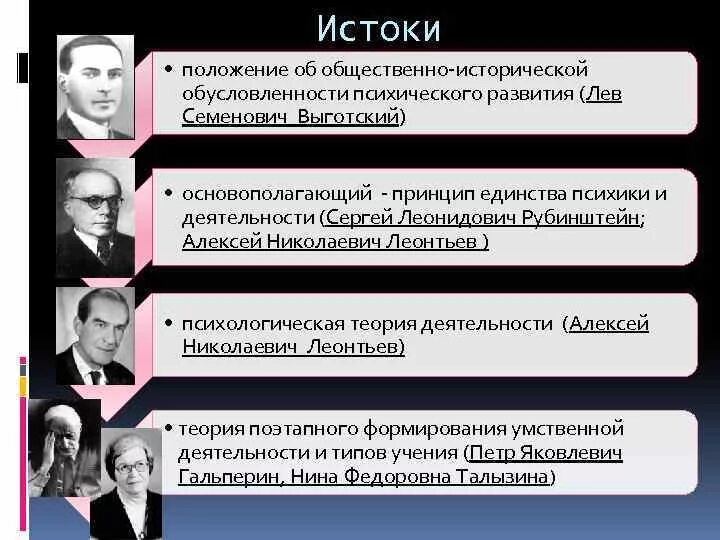 Истоки

• положение об общественно-исторической обусловленности психического развития (Лев Семенович Выготский)

• основополагающий - принцип единства психики и деятельности (Сергей Леонидович Рубинштейн; Алексей Николаевич Леонтьев )

• психологическая теория деятельности (Алексей Николаевич Леонтьев)

• теория поэтапного формирования умственной деятельности и типов учения (Петр Яковлевич Гальперин, Нина Федоровна Талызина)